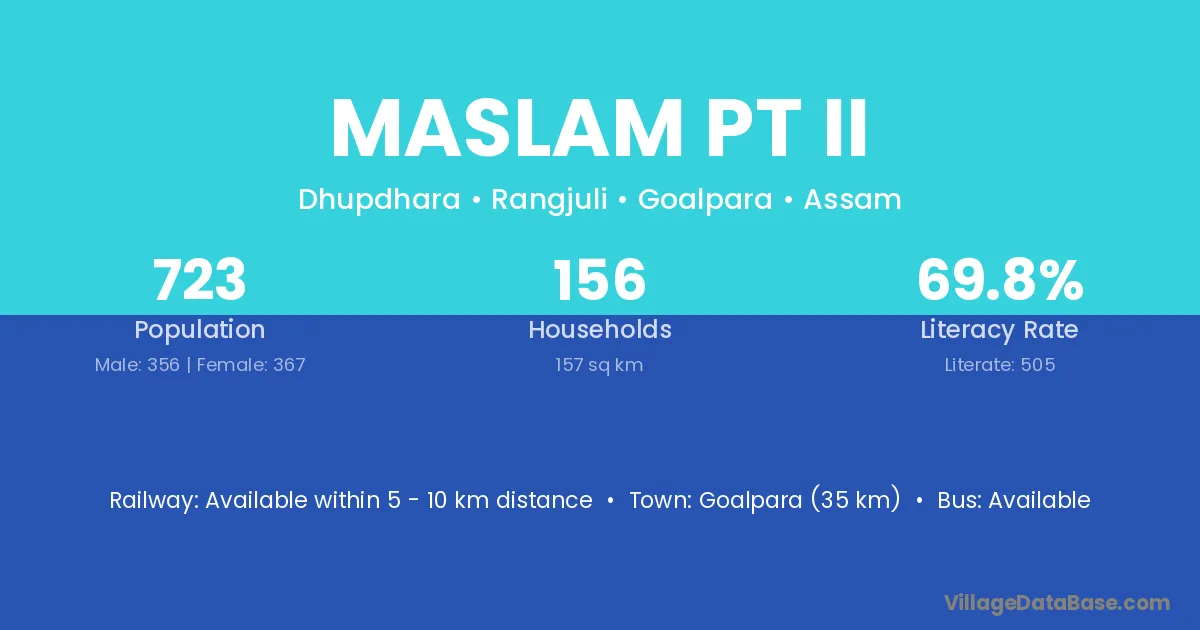 MASLAM PT II

Dhupdhara • Rangjuli • Goalpara • Assam

723
Population
Male: 356 | Female: 367

156
Households
157 sq km

69.8%
Literacy Rate
Literate: 505

Railway: Available within 5 - 10 km distance • Town: Goalpara (35 km) • Bus: Available

VillageDataBase.com